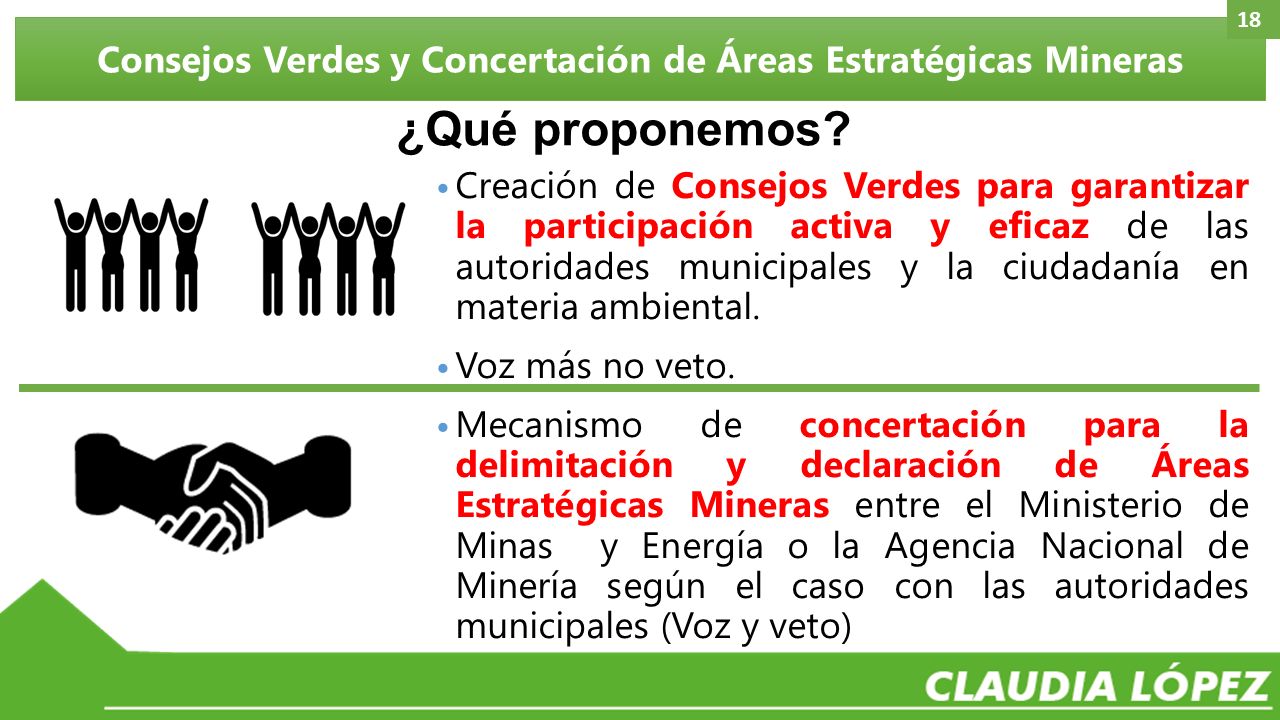 18

Consejos Verdes y Concertación de Áreas Estratégicas Mineras

¿Qué proponemos?

• Creación de Consejos Verdes para garantizar la participación activa y eficaz de las autoridades municipales y la ciudadanía en materia ambiental.

• Voz más no veto.

• Mecanismo de concertación para la delimitación y declaración de Áreas Estratégicas Mineras entre el Ministerio de Minas y Energía o la Agencia Nacional de Minería según el caso con las autoridades municipales (Voz y veto)

CLAUDIA LÓPEZ